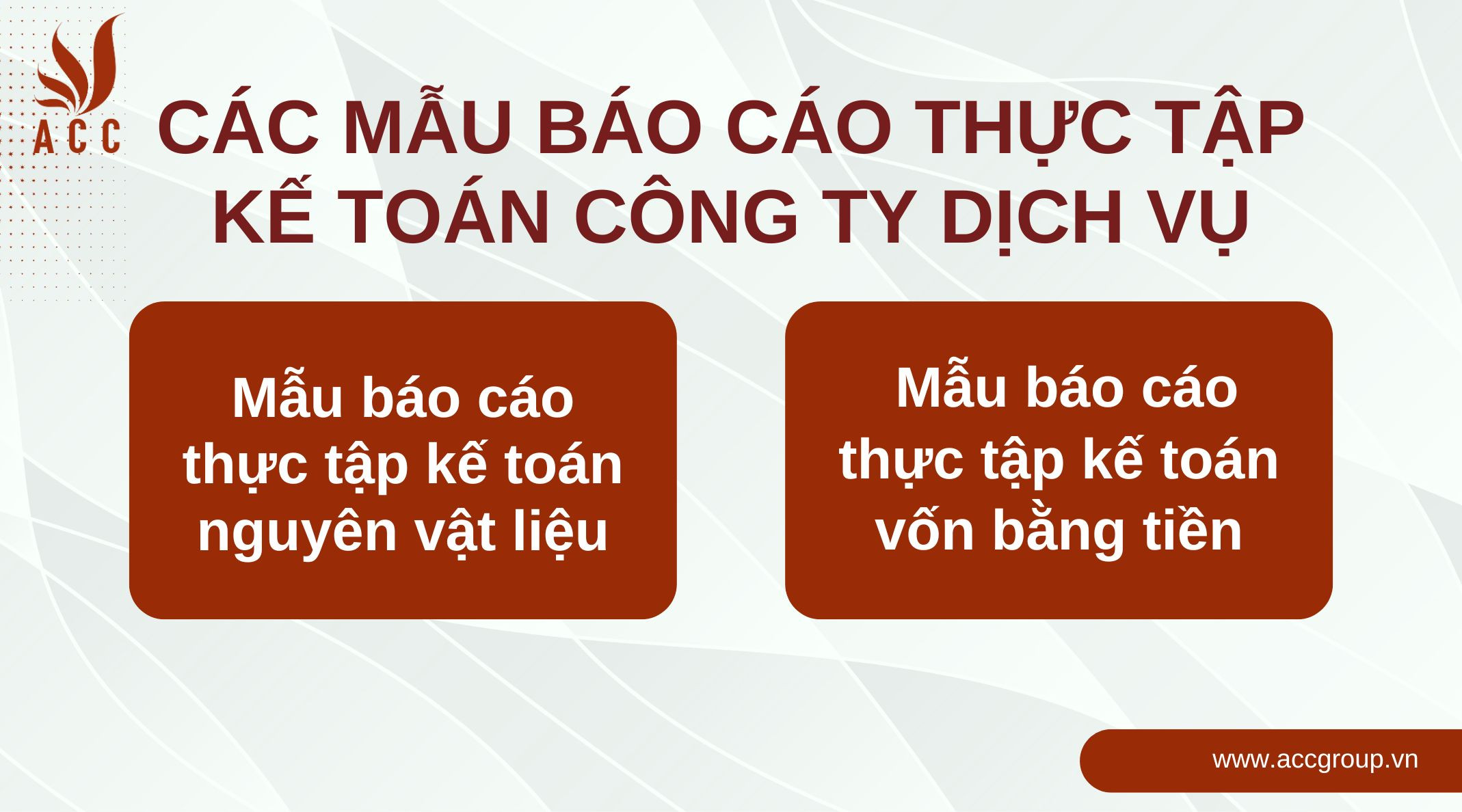 ACC

CÁC MẪU BÁO CÁO THỰC TẬP KẾ TOÁN CÔNG TY DỊCH VỤ

Mẫu báo cáo thực tập kế toán nguyên vật liệu

Mẫu báo cáo thực tập kế toán vốn bằng tiền

www.accgroup.vn